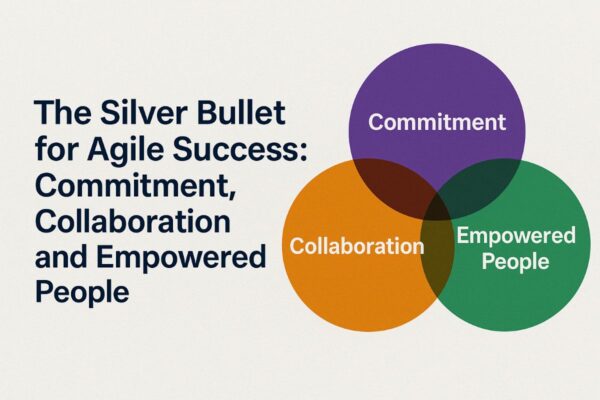 The Silver Bullet for Agile Success: Commitment, Collaboration and Empowered People

Commitment

Collaboration

Empowered People